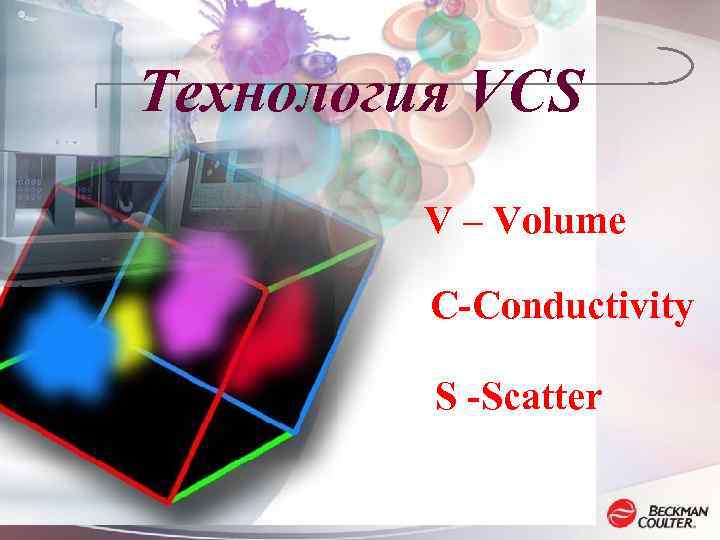 Технология VCS

V – Volume

C-Conductivity

S -Scatter

BECKMAN COULTER.